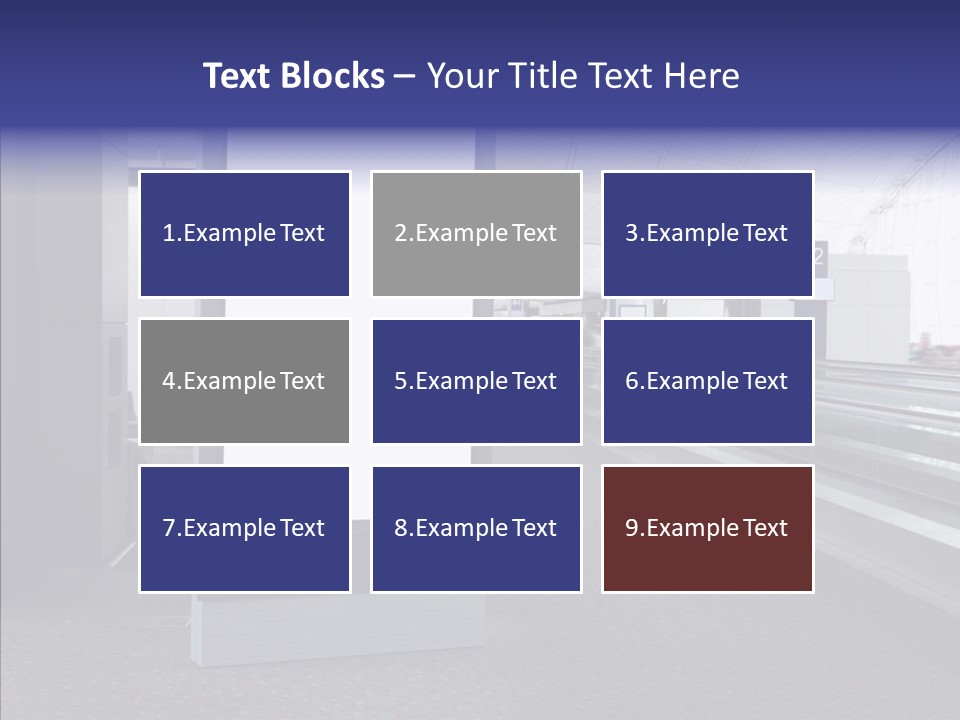 Text Blocks – Your Title Text Here

1.Example Text

2.Example Text

3.Example Text

4.Example Text

5.Example Text

6.Example Text

7.Example Text

8.Example Text

9.Example Text